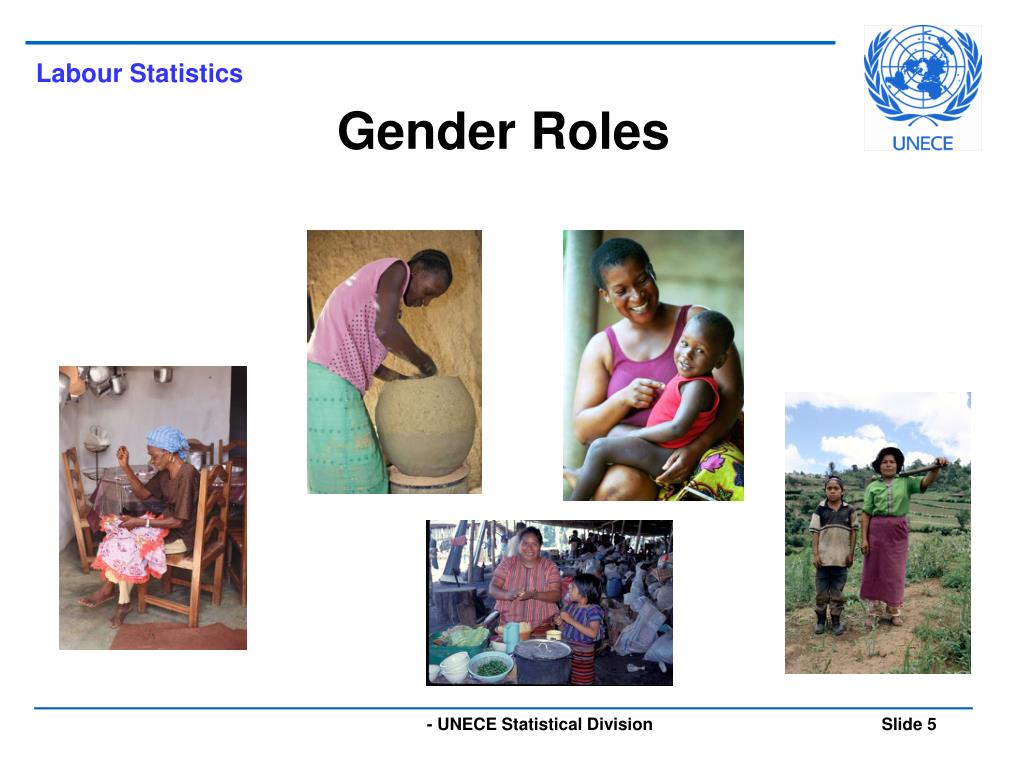 Labour Statistics

UNECE

Gender Roles

- UNECE Statistical Division

Slide 5